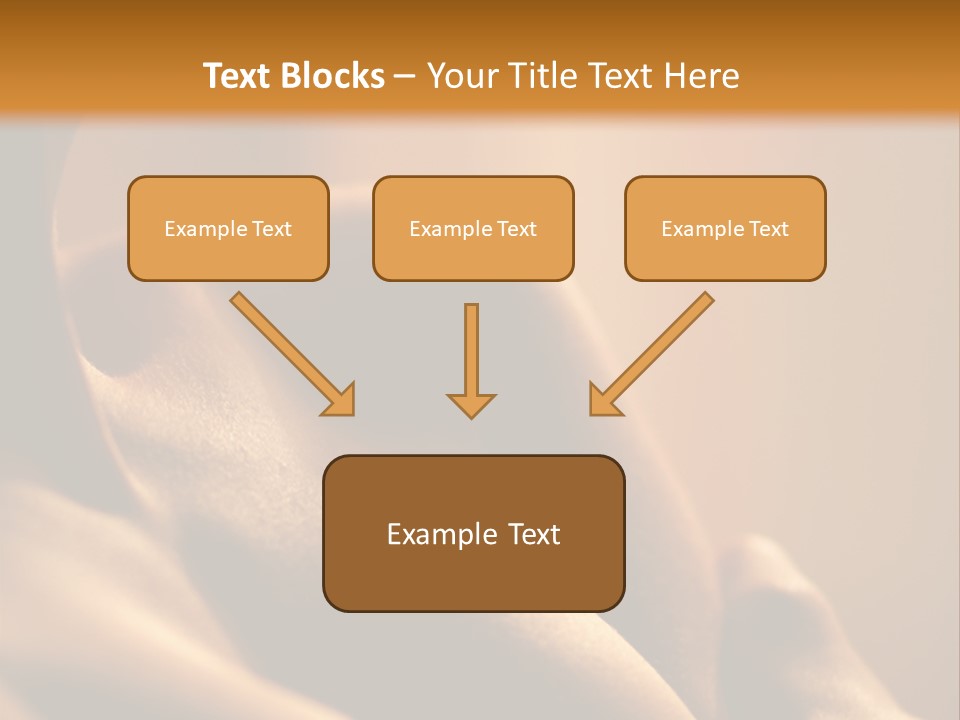 Text Blocks – Your Title Text Here

Example Text

Example Text

Example Text

Example Text